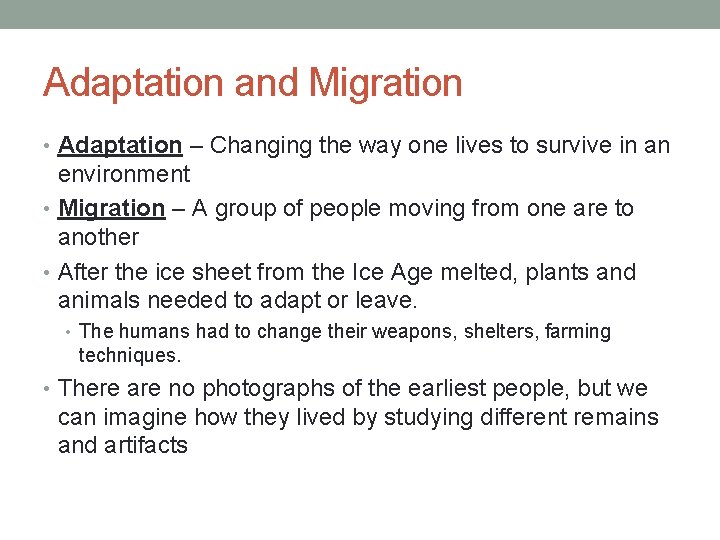 Adaptation and Migration

• Adaptation – Changing the way one lives to survive in an environment

• Migration – A group of people moving from one are to another

• After the ice sheet from the Ice Age melted, plants and animals needed to adapt or leave.

• The humans had to change their weapons, shelters, farming techniques.

• There are no photographs of the earliest people, but we can imagine how they lived by studying different remains and artifacts